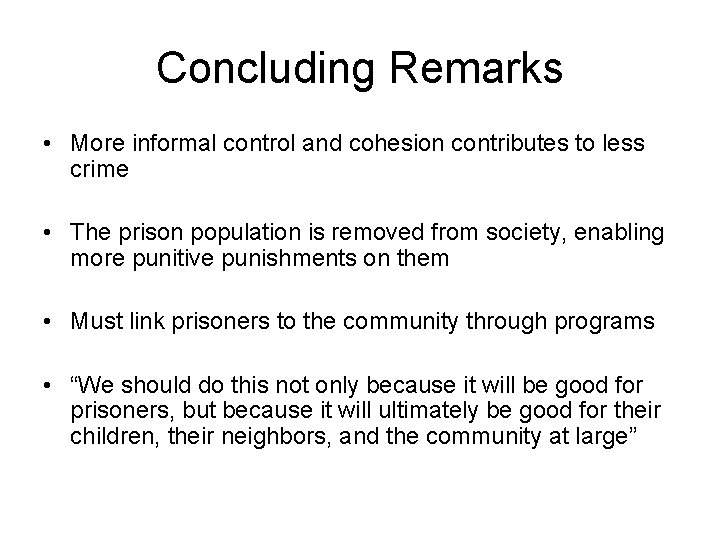 Concluding Remarks

• More informal control and cohesion contributes to less crime

• The prison population is removed from society, enabling more punitive punishments on them

• Must link prisoners to the community through programs

• “We should do this not only because it will be good for prisoners, but because it will ultimately be good for their children, their neighbors, and the community at large”